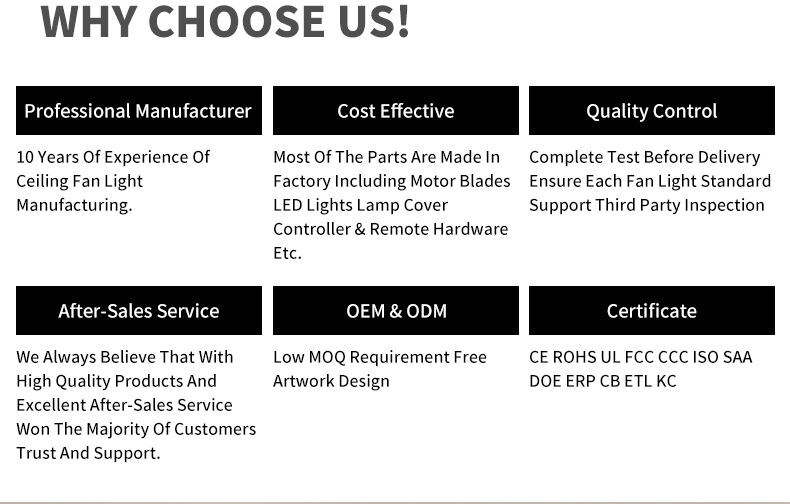 WHY CHOOSE US!

Professional Manufacturer

10 Years Of Experience Of Ceiling Fan Light Manufacturing.

Cost Effective

Most Of The Parts Are Made In Factory Including Motor Blades LED Lights Lamp Cover Controller & Remote Hardware Etc.

Quality Control

Complete Test Before Delivery Ensure Each Fan Light Standard Support Third Party Inspection

After-Sales Service

We Always Believe That With High Quality Products And Excellent After-Sales Service Won The Majority Of Customers Trust And Support.

OEM & ODM

Low MOQ Requirement Free Artwork Design

Certificate

CE ROHS UL FCC CCC ISO SAA DOE ERP CB ETL KC